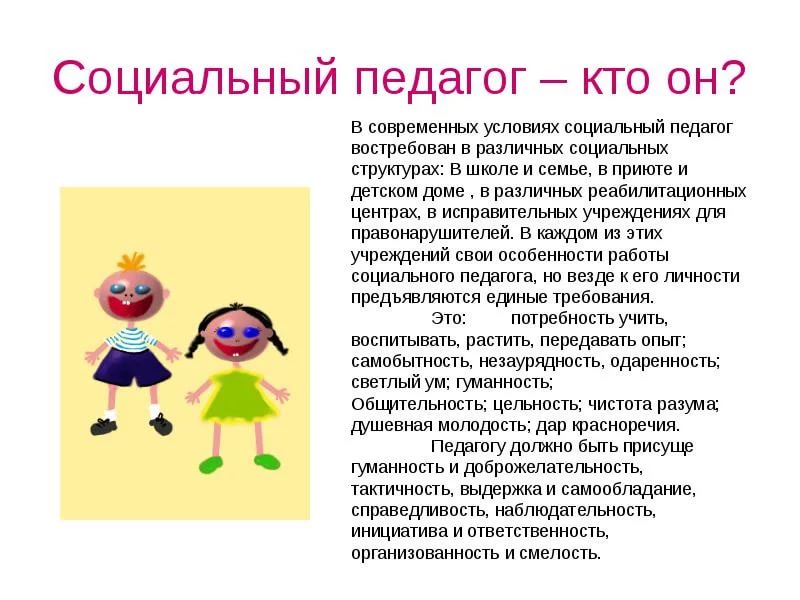 Социальный педагог – кто он?

В современных условиях социальный педагог востребован в различных социальных структурах: В школе и семье, в приюте и детском доме , в различных реабилитационных центрах, в исправительных учреждениях для правонарушителей. В каждом из этих учреждений свои особенности работы социального педагога, но везде к его личности предъявляются единые требования.

Это: потребность учить, воспитывать, растить, передавать опыт; самобытность, незаурядность, одаренность; светлый ум; гуманность; Общительность; цельность; чистота разума; душевная молодость; дар красноречия.

Педагогу должно быть присуще гуманность и доброжелательность, тактичность, выдержка и самообладание, справедливость, наблюдательность, инициатива и ответственность, организованность и смелость.